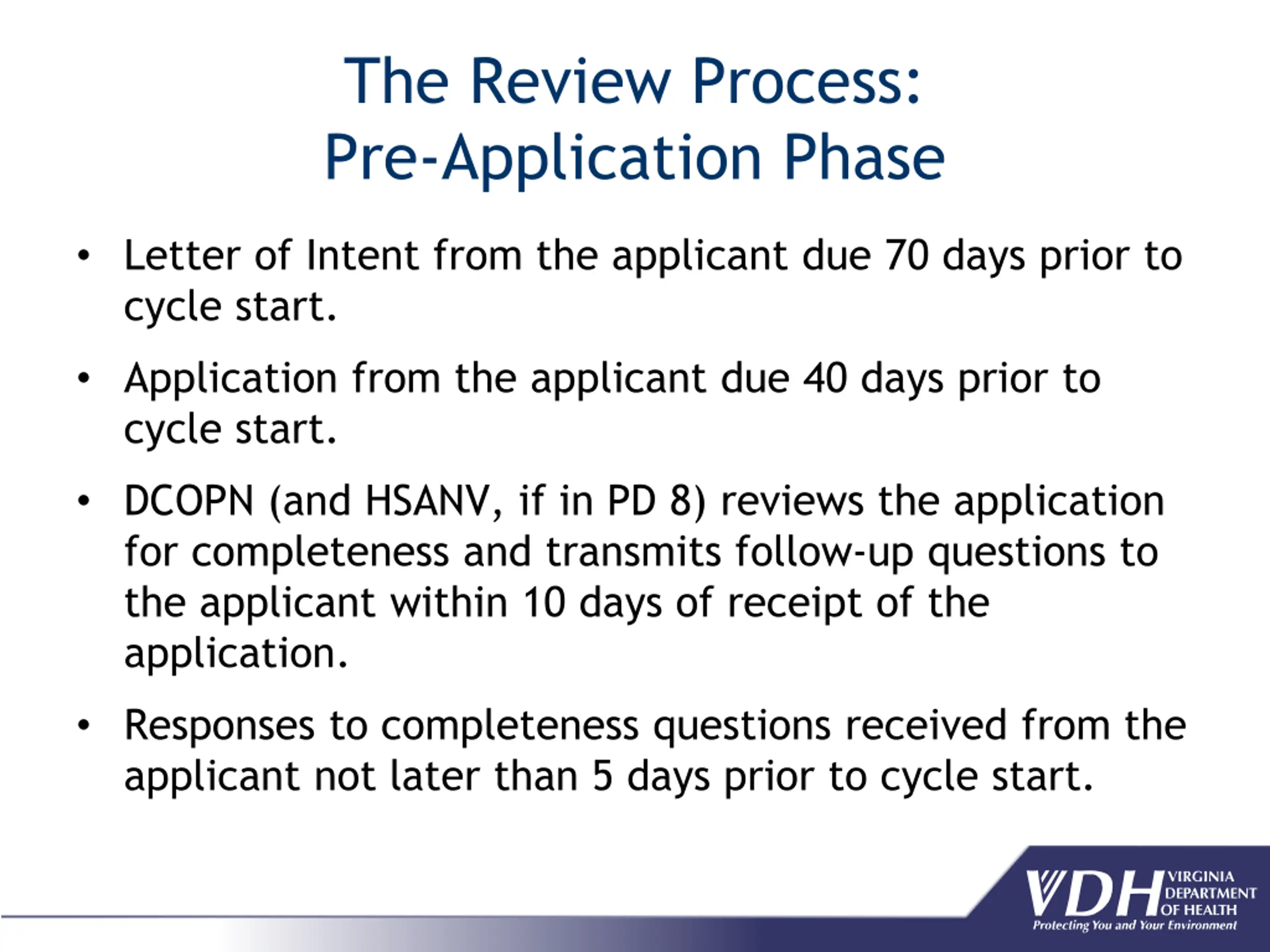 The Review Process:
Pre-Application Phase

• Letter of Intent from the applicant due 70 days prior to cycle start.

• Application from the applicant due 40 days prior to cycle start.

• DCOPN (and HSANV, if in PD 8) reviews the application for completeness and transmits follow-up questions to the applicant within 10 days of receipt of the application.

• Responses to completeness questions received from the applicant not later than 5 days prior to cycle start.

VDH VIRGINIA DEPARTMENT OF HEALTH
Protecting You and Your Environment